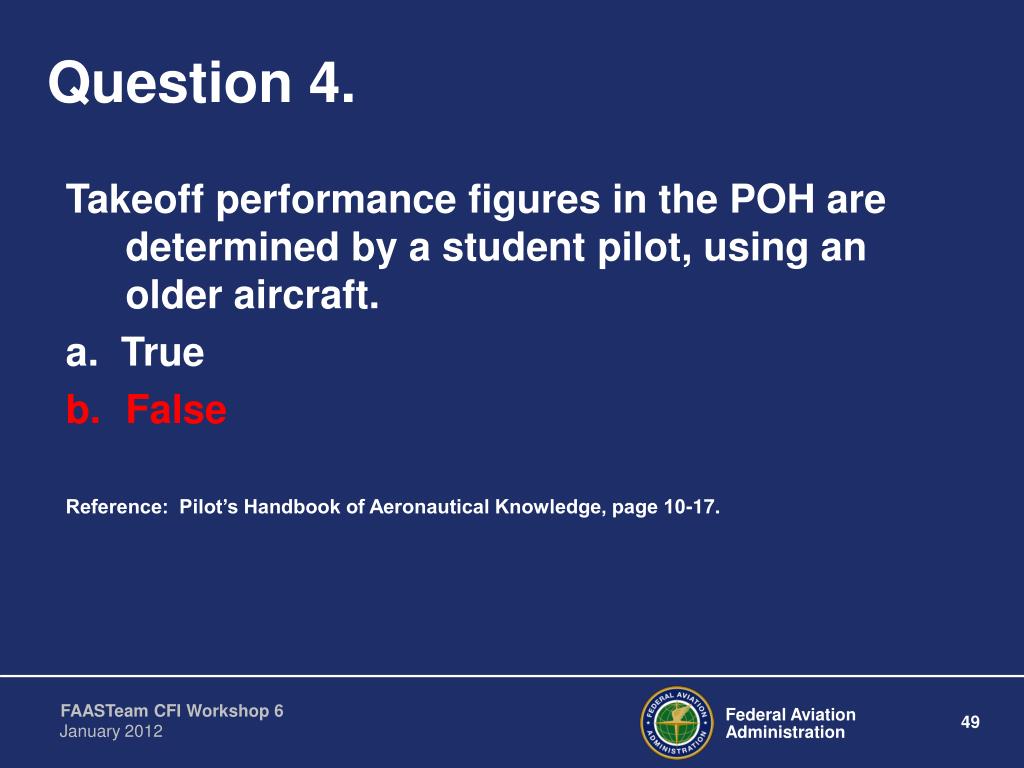 Question 4.

Takeoff performance figures in the POH are determined by a student pilot, using an older aircraft.

a. True

b. False

Reference: Pilot's Handbook of Aeronautical Knowledge, page 10-17.

FAASTeam CFI Workshop 6
January 2012

FEDERAL AVIATION ADMINISTRATION

Federal Aviation
Administration

49